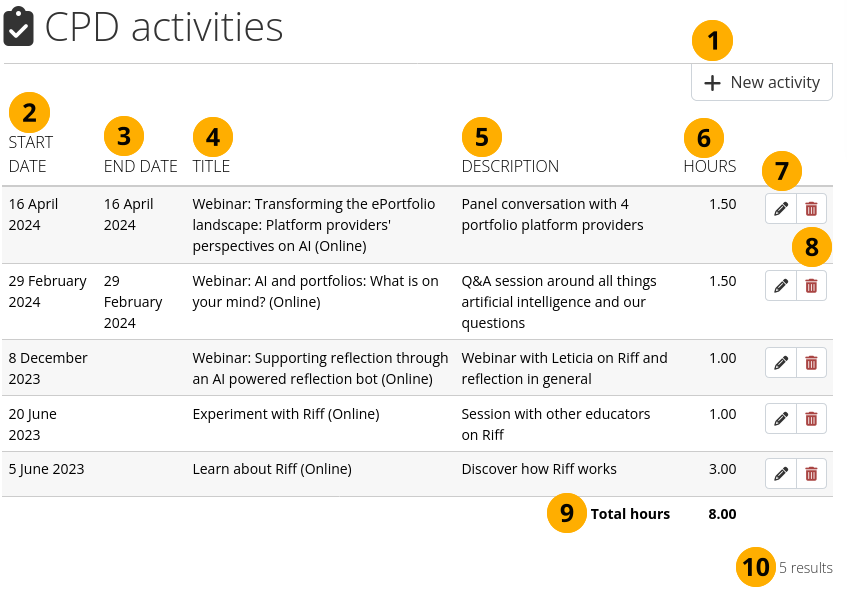 CPD activities

1

+ New activity

| 2 START DATE | 3 END DATE | 4 TITLE | 5 DESCRIPTION | 6 HOURS | 7 |
|---|---|---|---|---|---|
| 16 April 2024 | 16 April 2024 | Webinar: Transforming the ePortfolio landscape: Platform providers' perspectives on AI (Online) | Panel conversation with 4 portfolio platform providers | 1.50 | 8 |
| 29 February 2024 | 29 February 2024 | Webinar: AI and portfolios: What is on your mind? (Online) | Q&A session around all things artificial intelligence and our questions | 1.50 | |
| 8 December 2023 | | Webinar: Supporting reflection through an AI powered reflection bot (Online) | Webinar with Leticia on Riff and reflection in general | 1.00 | |
| 20 June 2023 | | Experiment with Riff (Online) | Session with other educators on Riff | 1.00 | |
| 5 June 2023 | | Learn about Riff (Online) | Discover how Riff works | 3.00 | |
| | | | 9 Total hours | 8.00 | |

10 5 results